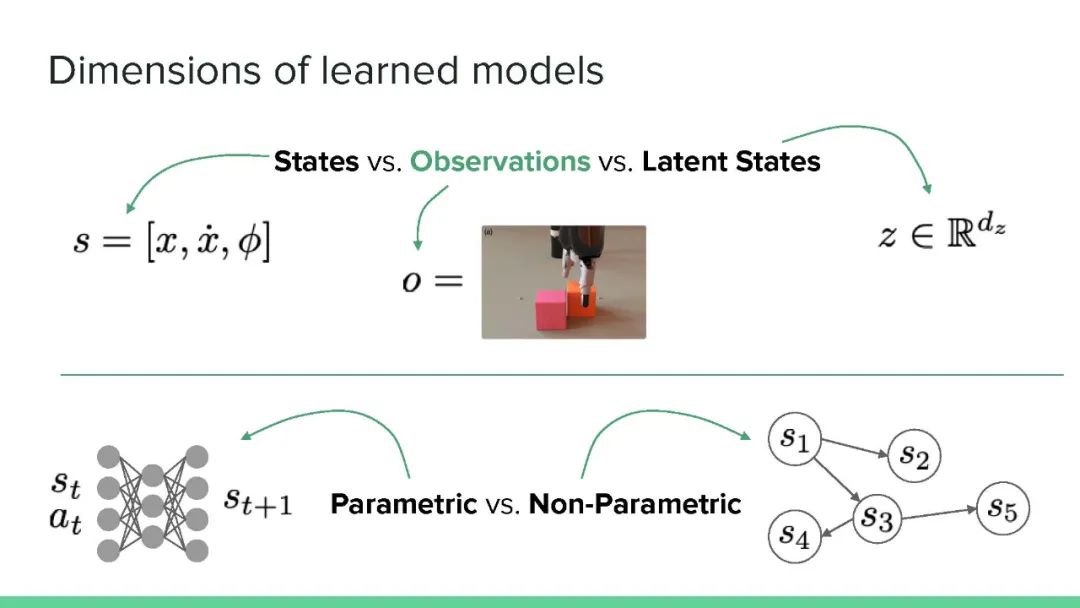 Dimensions of learned models

States vs. Observations vs. Latent States

$s = [x, \dot{x}, \phi]$

$o =$

(a)

$z \in \mathbb{R}^{d_z}$

$s_t$
$a_t$

$s_{t+1}$

Parametric vs. Non-Parametric

$s_1$

$s_2$

$s_3$

$s_4$

$s_5$